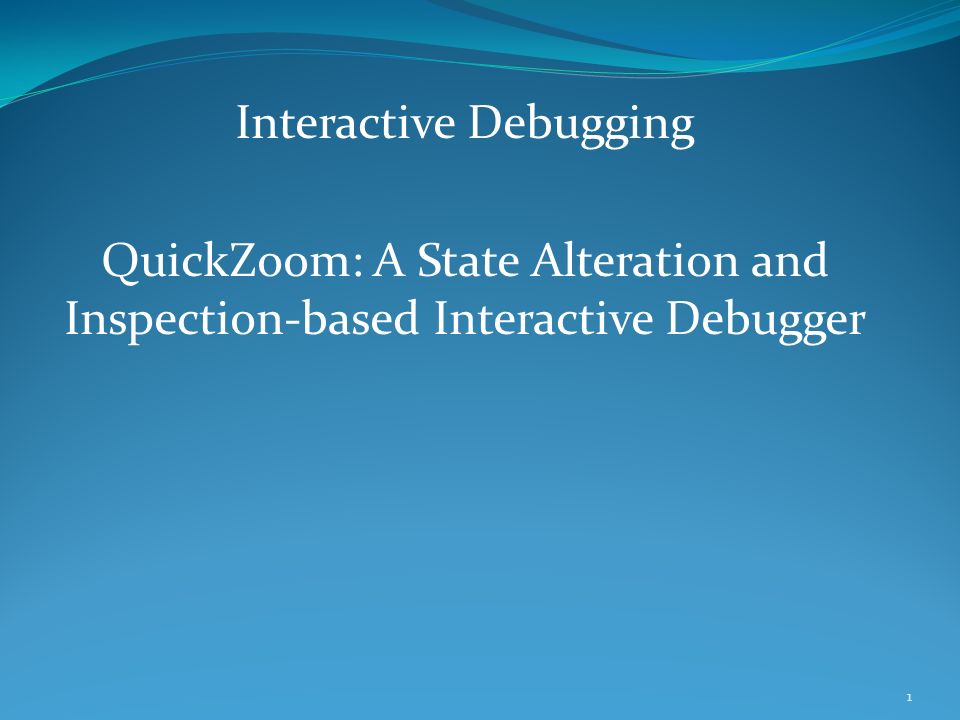 Interactive Debugging

QuickZoom: A State Alteration and Inspection-based Interactive Debugger

1